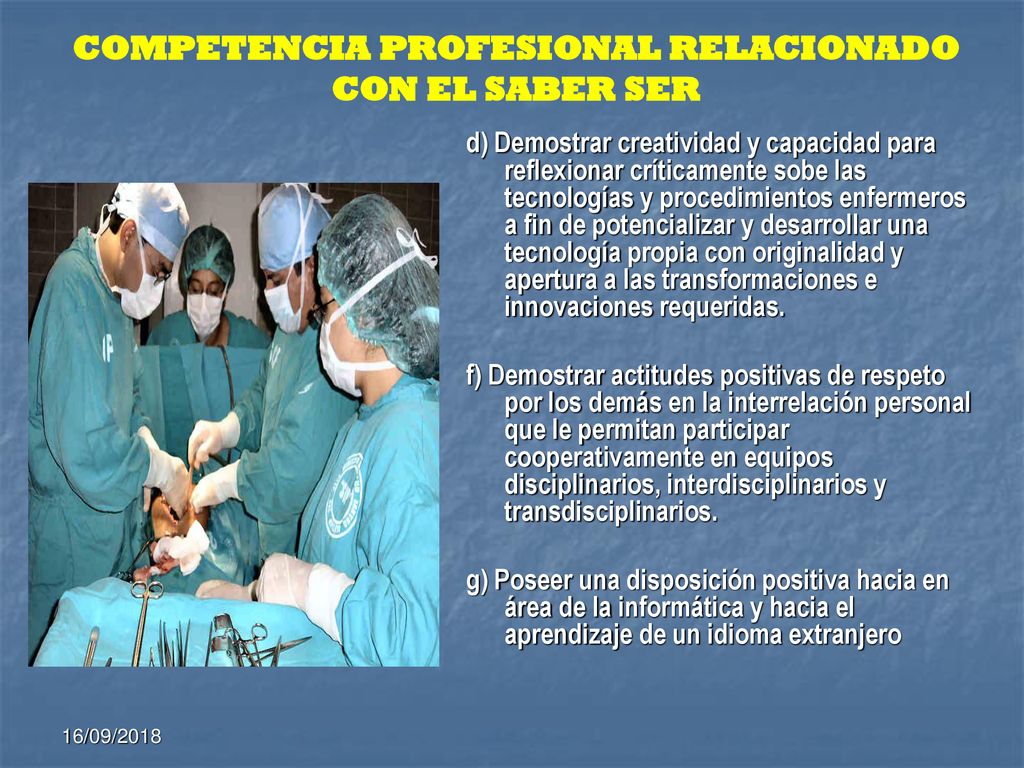 COMPETENCIA PROFESIONAL RELACIONADO CON EL SABER SER

d) Demostrar creatividad y capacidad para reflexionar críticamente sobe las tecnologías y procedimientos enfermeros a fin de potencializar y desarrollar una tecnología propia con originalidad y apertura a las transformaciones e innovaciones requeridas.

f) Demostrar actitudes positivas de respeto por los demás en la interrelación personal que le permitan participar cooperativamente en equipos disciplinarios, interdisciplinarios y transdisciplinarios.

g) Poseer una disposición positiva hacia en área de la informática y hacia el aprendizaje de un idioma extranjero

16/09/2018